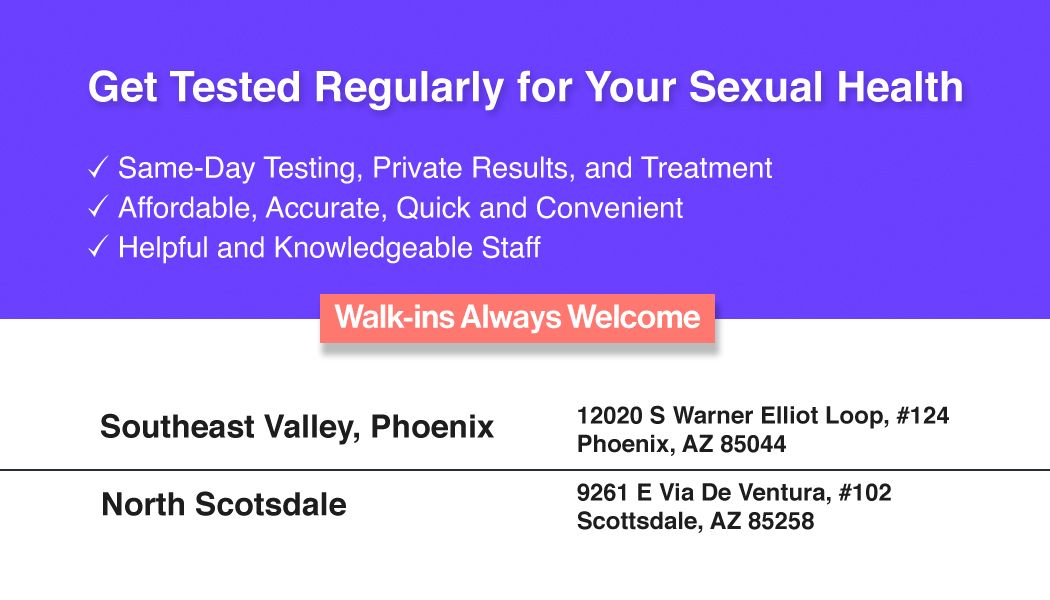 Get Tested Regularly for Your Sexual Health

✓ Same-Day Testing, Private Results, and Treatment
✓ Affordable, Accurate, Quick and Convenient
✓ Helpful and Knowledgeable Staff

Walk-ins Always Welcome

Southeast Valley, Phoenix

12020 S Warner Elliot Loop, #124
Phoenix, AZ 85044

North Scotsdale

9261 E Via De Ventura, #102
Scottsdale, AZ 85258